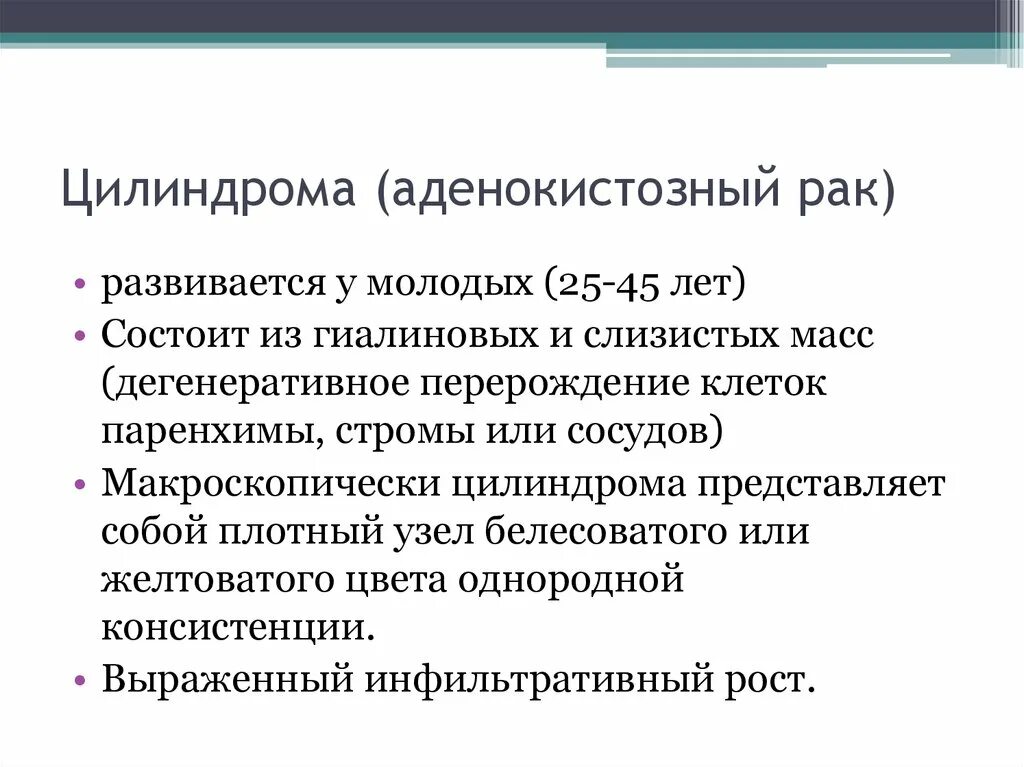 Цилиндрома (аденокистозный рак)

• развивается у молодых (25-45 лет)
• Состоит из гиалиновых и слизистых масс (дегенеративное перерождение клеток паренхимы, стромы или сосудов)
• Макроскопически цилиндрома представляет собой плотный узел белесоватого или желтоватого цвета однородной консистенции.
• Выраженный инфильтративный рост.